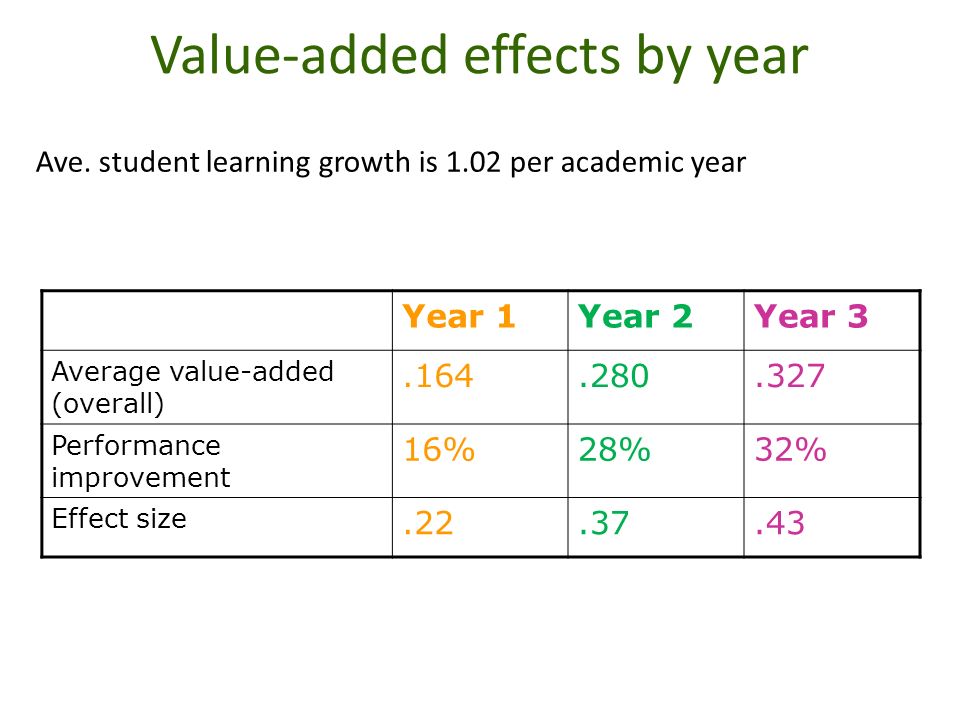 Value-added effects by year

Ave. student learning growth is 1.02 per academic year

| | Year 1 | Year 2 | Year 3 |
|---|---|---|---|
| Average value-added (overall) | .164 | .280 | .327 |
| Performance improvement | 16% | 28% | 32% |
| Effect size | .22 | .37 | .43 |